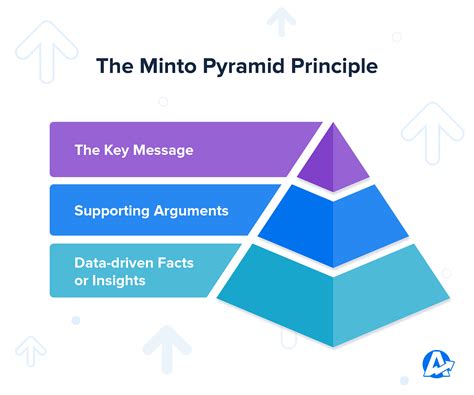 The Minto Pyramid Principle

The Key Message

Supporting Arguments

Data-driven Facts or Insights